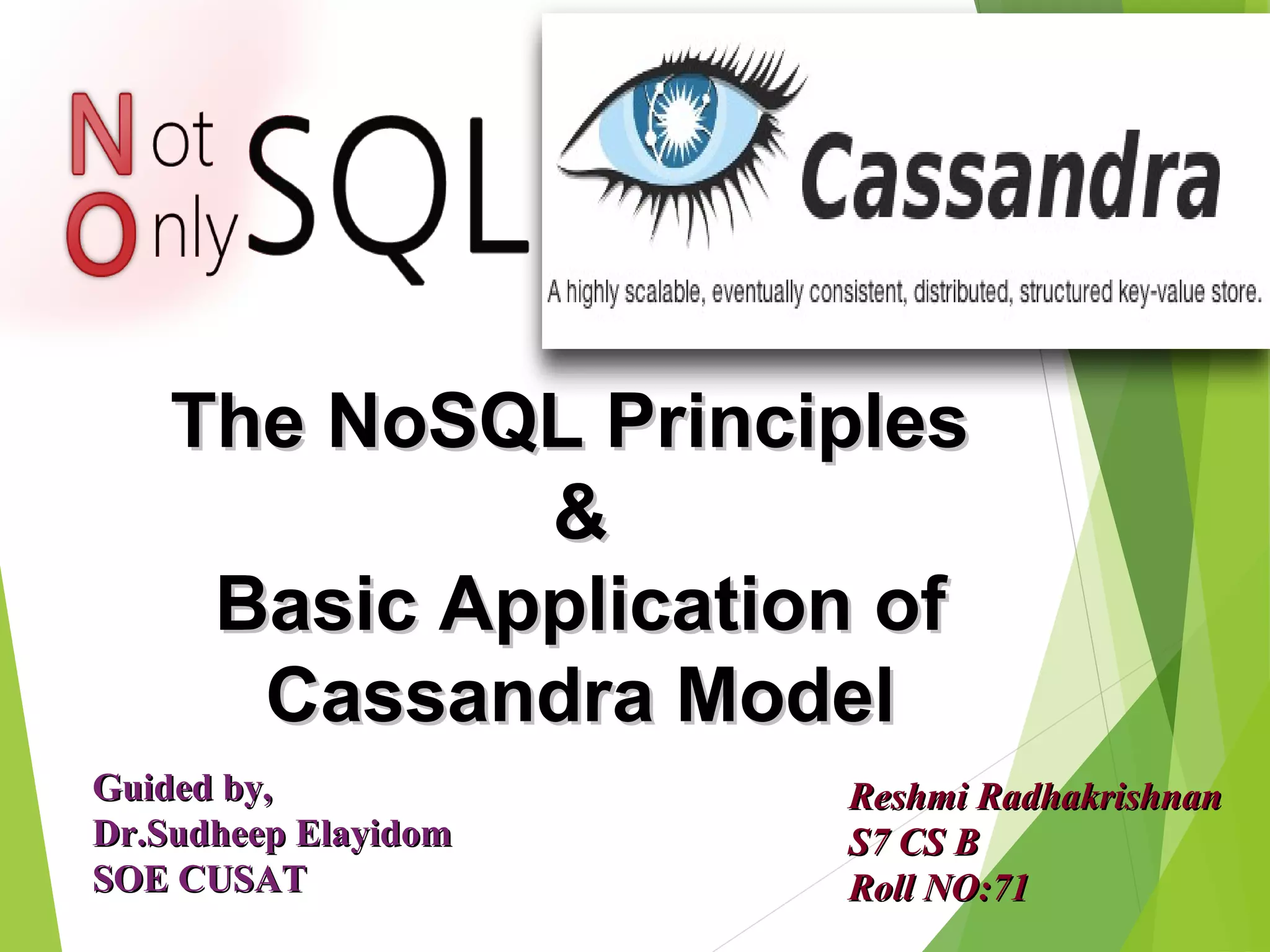 Not Only SQL

Cassandra

A highly scalable, eventually consistent, distributed, structured key-value store.

The NoSQL Principles
&
Basic Application of Cassandra Model

Guided by,
Dr.Sudheep Elayidom
SOE CUSAT

Reshmi Radhakrishnan
S7 CS B
Roll NO:71